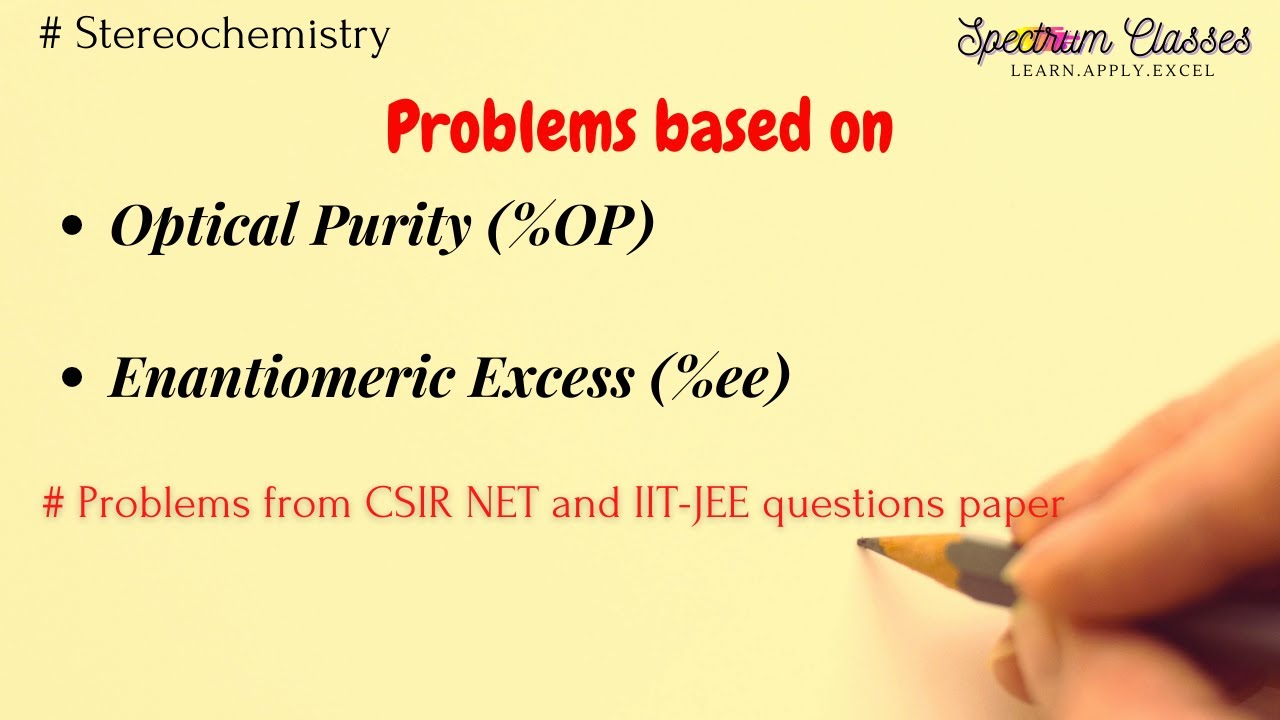 # Stereochemistry

Spectrum Classes
LEARN.APPLY.EXCEL

Problems based on

• Optical Purity (%OP)

• Enantiomeric Excess (%ee)

# Problems from CSIR NET and IIT-JEE questions paper